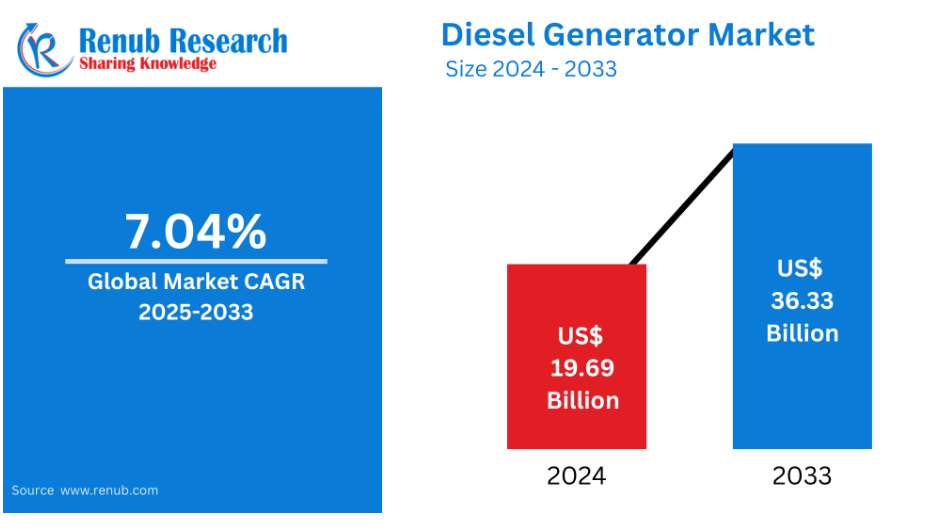 Renub Research
Sharing Knowledge

Diesel Generator Market
Size 2024 - 2033

7.04%
Global Market CAGR
2025-2033

Source www.renub.com

US$
19.69
Billion

US$
36.33
Billion

2024

2033